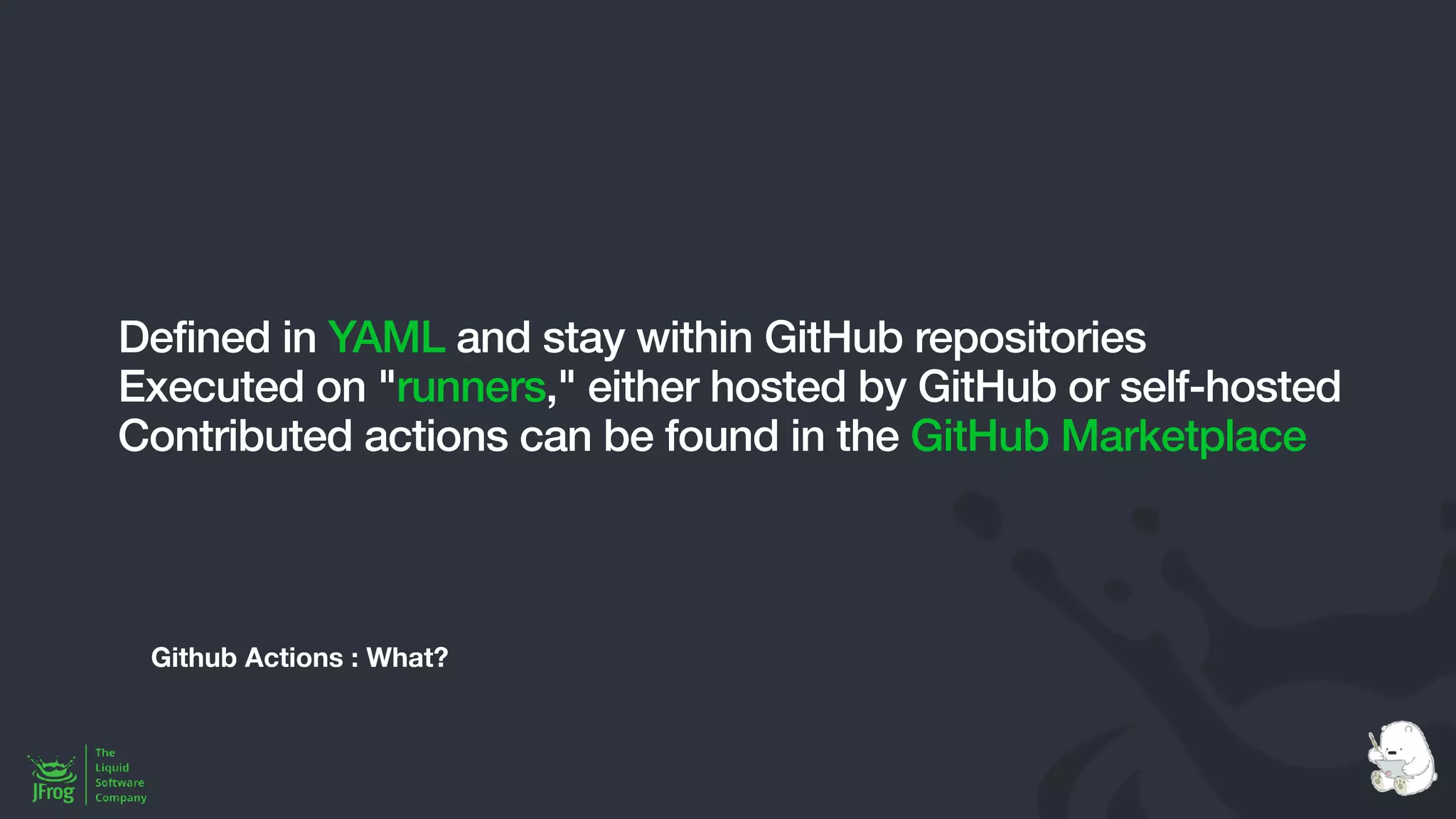 Defined in YAML and stay within GitHub repositories
Executed on "runners," either hosted by GitHub or self-hosted
Contributed actions can be found in the GitHub Marketplace

Github Actions : What?

JFrog The Liquid Software Company